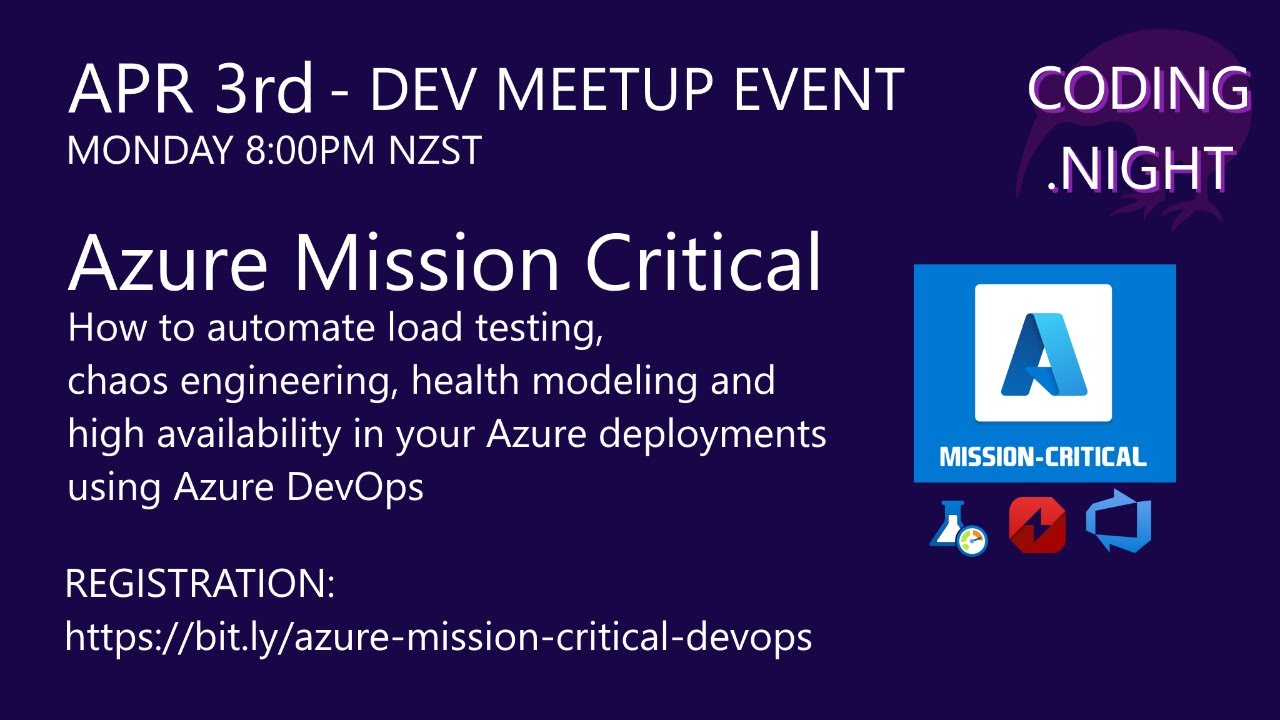 APR 3rd - DEV MEETUP EVENT
MONDAY 8:00PM NZST

CODING .NIGHT

Azure Mission Critical

How to automate load testing, chaos engineering, health modeling and high availability in your Azure deployments using Azure DevOps

MISSION-CRITICAL

REGISTRATION:
https://bit.ly/azure-mission-critical-devops